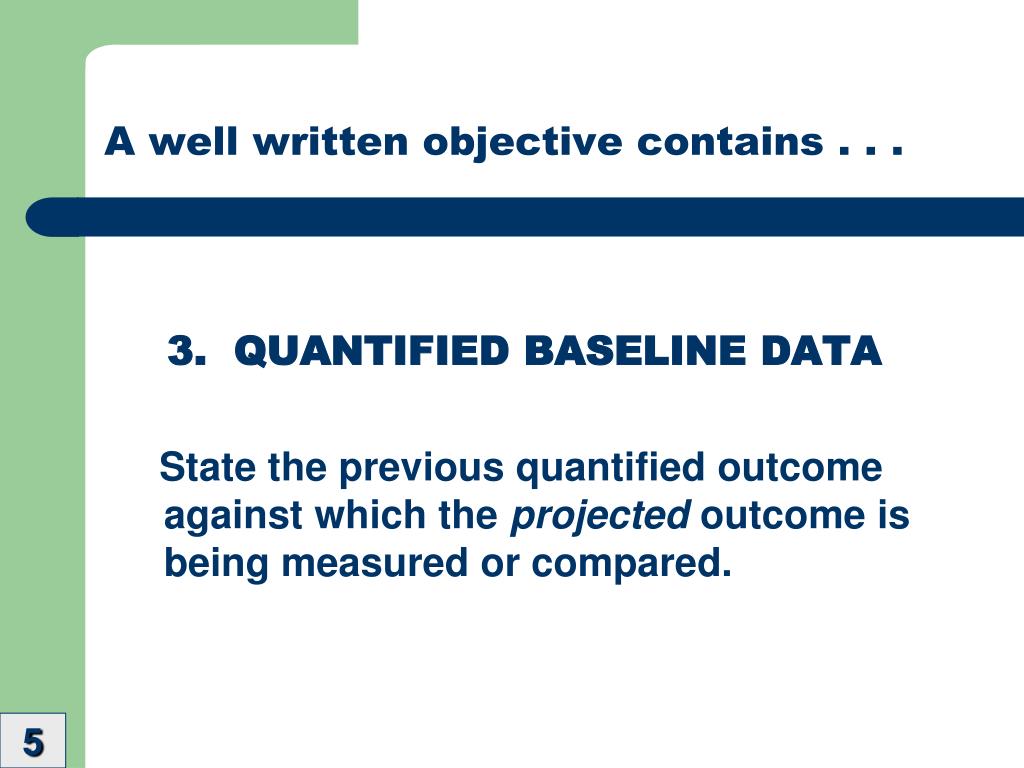 A well written objective contains . . .

3. QUANTIFIED BASELINE DATA

State the previous quantified outcome against which the projected outcome is being measured or compared.

5